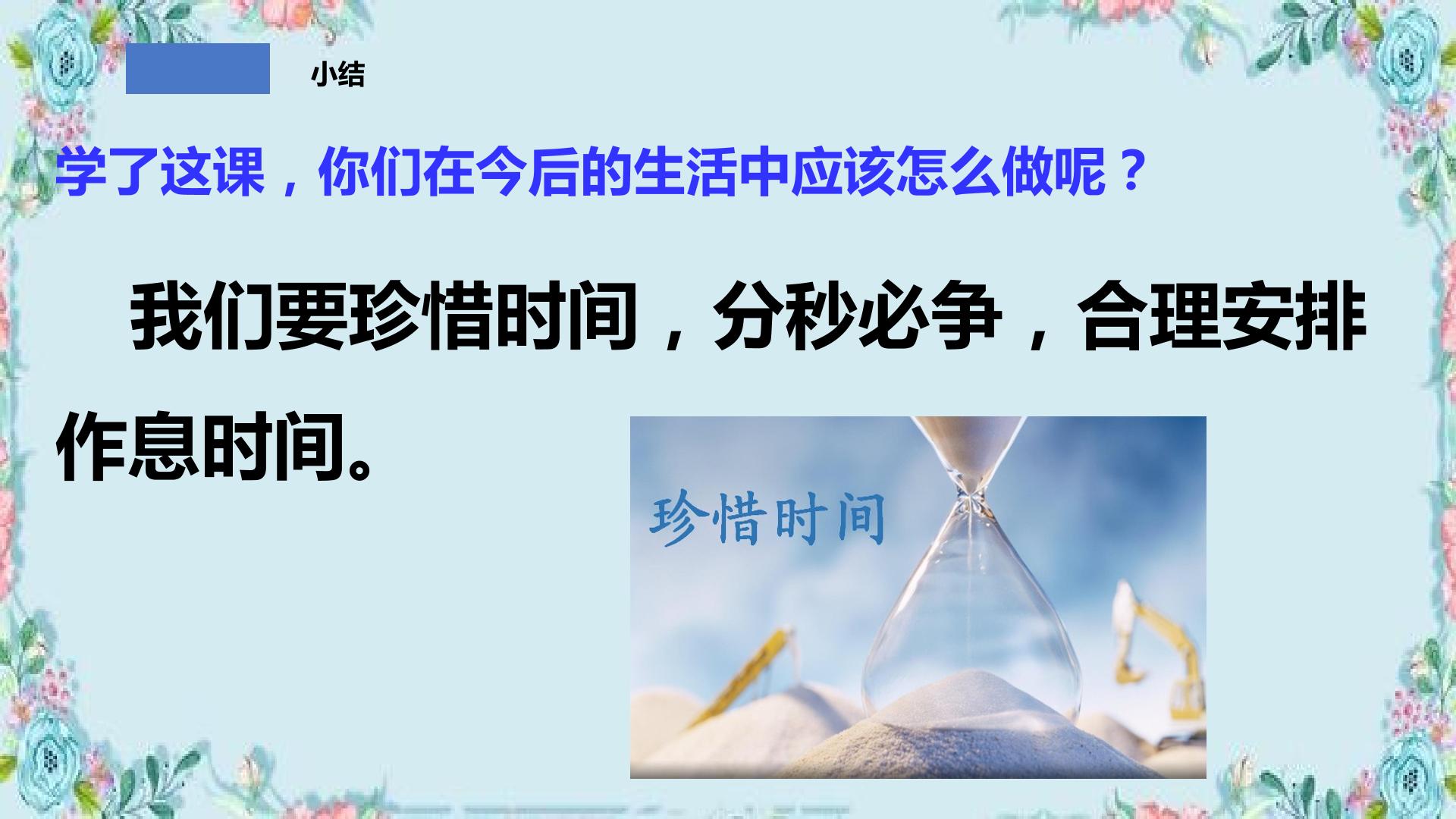 小结

学了这课，你们在今后的生活中应该怎么做呢？

我们要珍惜时间，分秒必争，合理安排作息时间。

珍惜时间